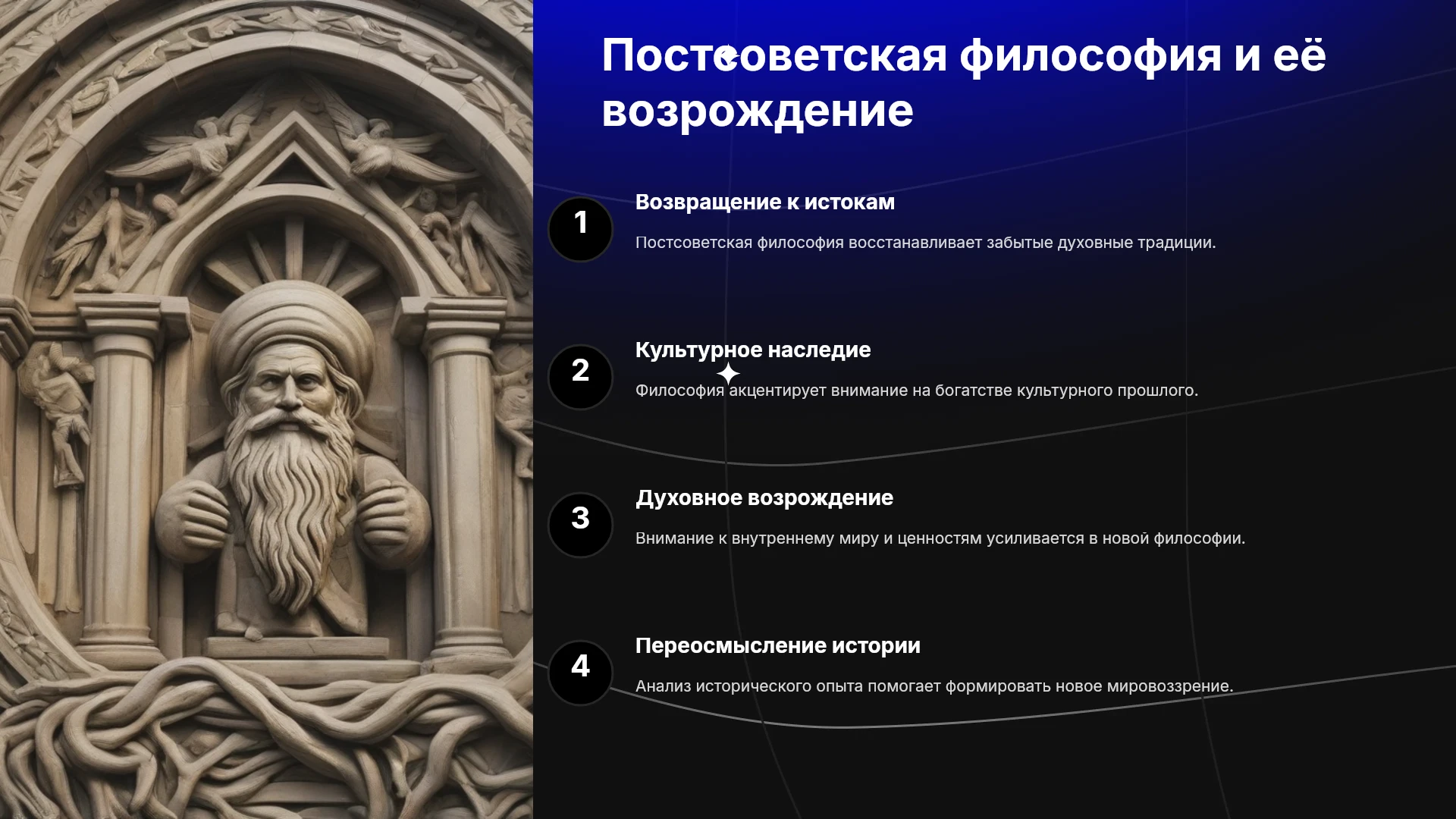 Постсоветская философия и её возрождение

1

Возвращение к истокам

Постсоветская философия восстанавливает забытые духовные традиции.

2

Культурное наследие

Философия акцентирует внимание на богатстве культурного прошлого.

3

Духовное возрождение

Внимание к внутреннему миру и ценностям усиливается в новой философии.

4

Переосмысление истории

Анализ исторического опыта помогает формировать новое мировоззрение.